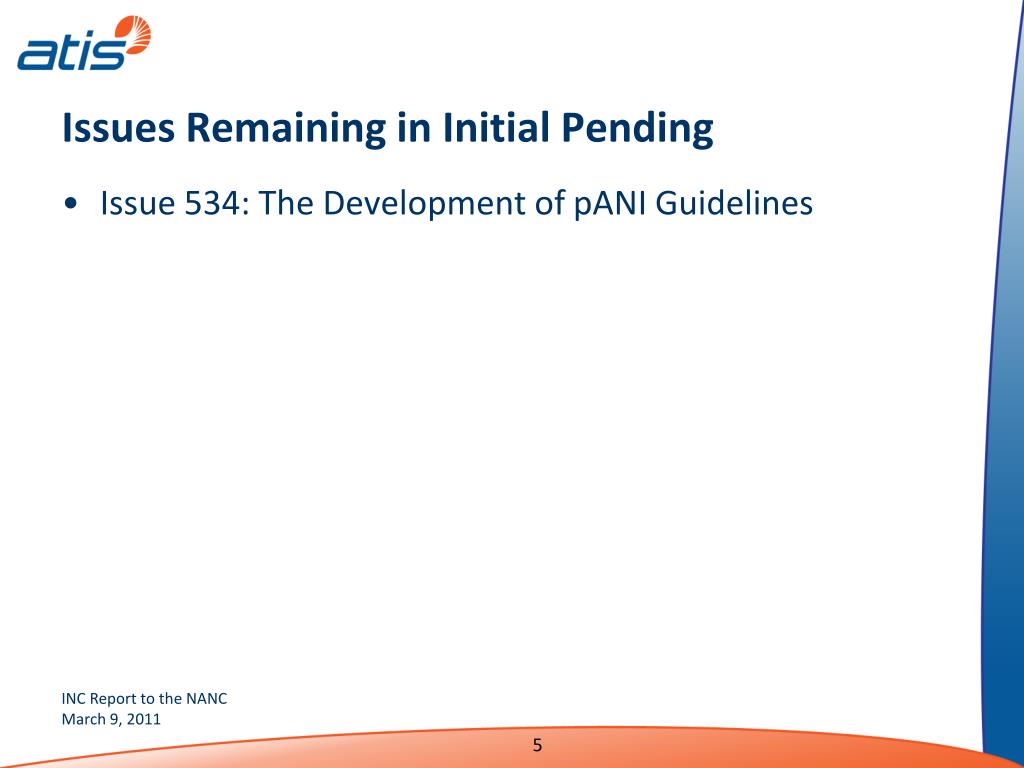 atis

Issues Remaining in Initial Pending

• Issue 534: The Development of pANI Guidelines

INC Report to the NANC
March 9, 2011

5